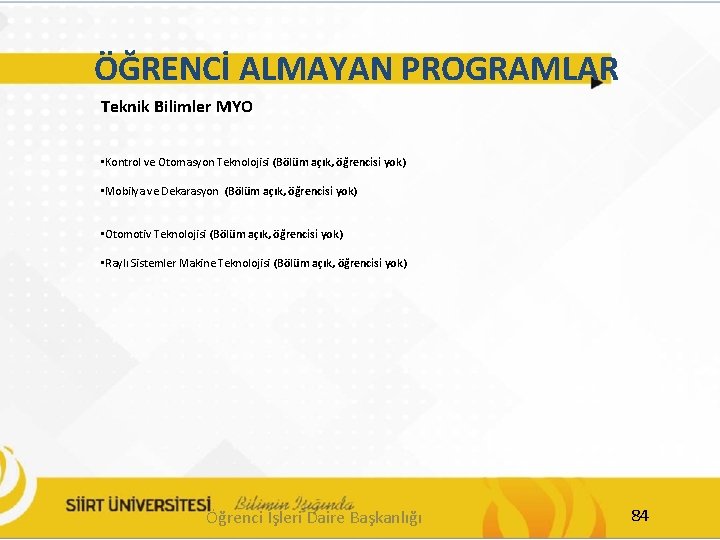 ÖĞRENCİ ALMAYAN PROGRAMLAR

Teknik Bilimler MYO

▪Kontrol ve Otomasyon Teknolojisi (Bölüm açık, öğrencisi yok)

▪Mobilya ve Dekarasyon (Bölüm açık, öğrencisi yok)

▪Otomotiv Teknolojisi (Bölüm açık, öğrencisi yok)

▪Raylı Sistemler Makine Teknolojisi (Bölüm açık, öğrencisi yok)

SİİRT ÜNİVERSİTESİ Bilimin Işığında

Öğrenci İşleri Daire Başkanlığı

84